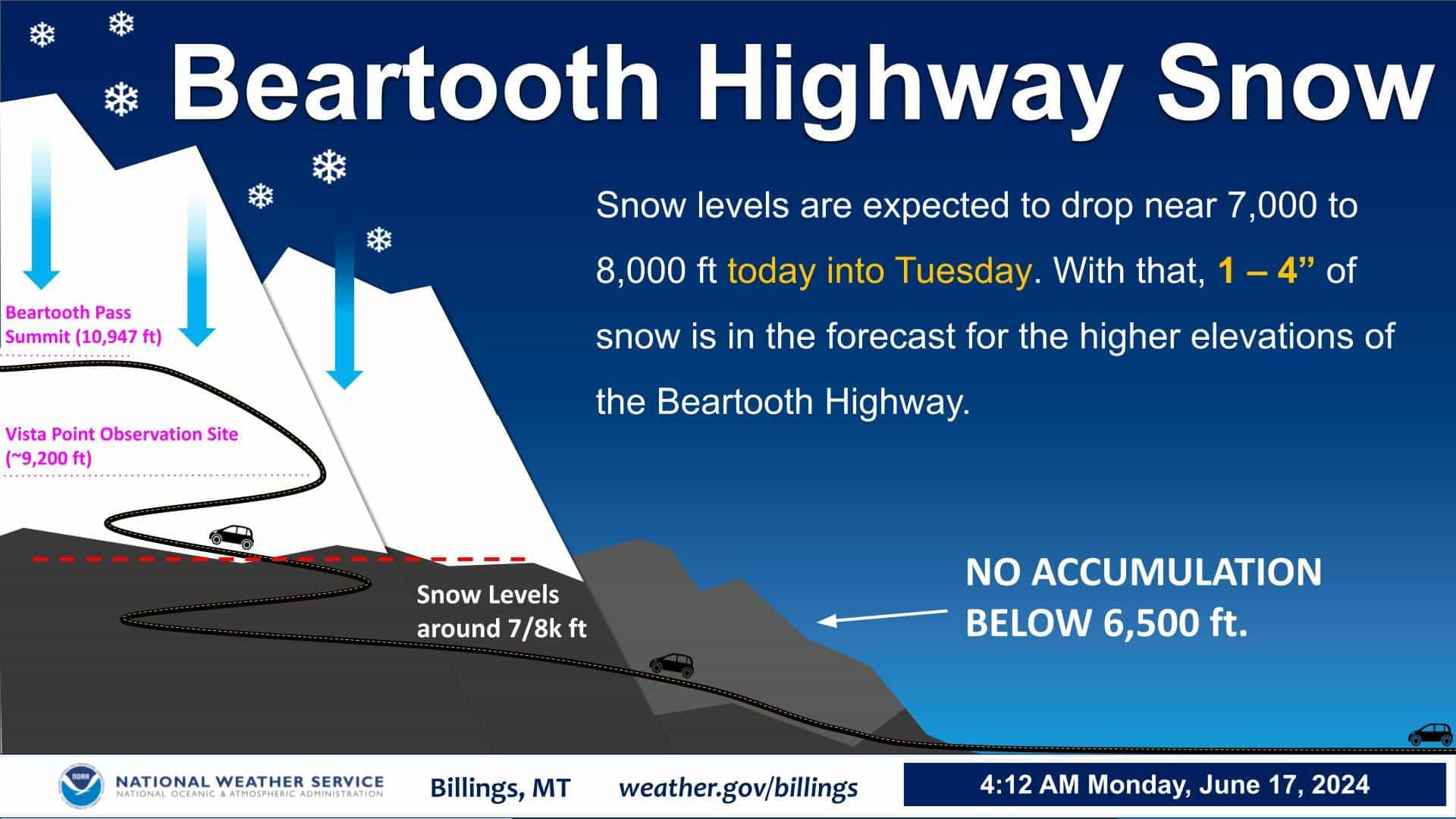 Beartooth Highway Snow

Snow levels are expected to drop near 7,000 to 8,000 ft today into Tuesday. With that, 1 – 4” of snow is in the forecast for the higher elevations of the Beartooth Highway.

Beartooth Pass Summit (10,947 ft)

Vista Point Observation Site (~9,200 ft)

Snow Levels around 7/8k ft

NO ACCUMULATION BELOW 6,500 ft.

NOAA

NATIONAL WEATHER SERVICE
NATIONAL OCEANIC & ATMOSPHERIC ADMINISTRATION

Billings, MT

weather.gov/billings

4:12 AM Monday, June 17, 2024